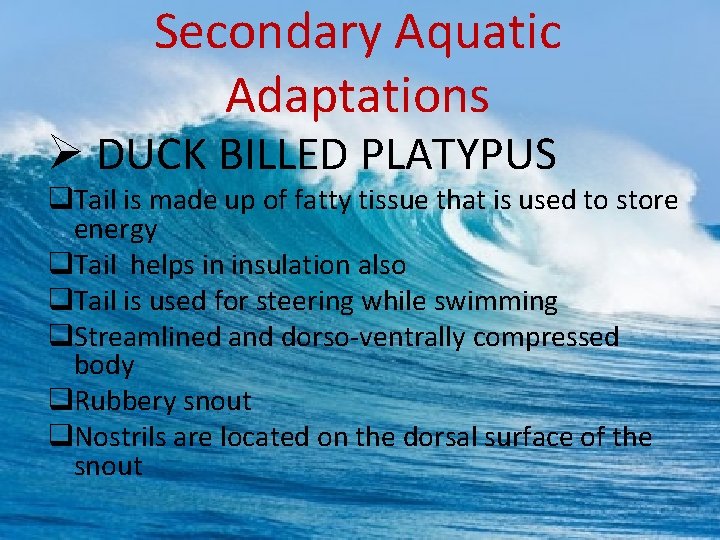 Secondary Aquatic Adaptations

➢ DUCK BILLED PLATYPUS

❑Tail is made up of fatty tissue that is used to store energy
❑Tail helps in insulation also
❑Tail is used for steering while swimming
❑Streamlined and dorso-ventrally compressed body
❑Rubbery snout
❑Nostrils are located on the dorsal surface of the snout